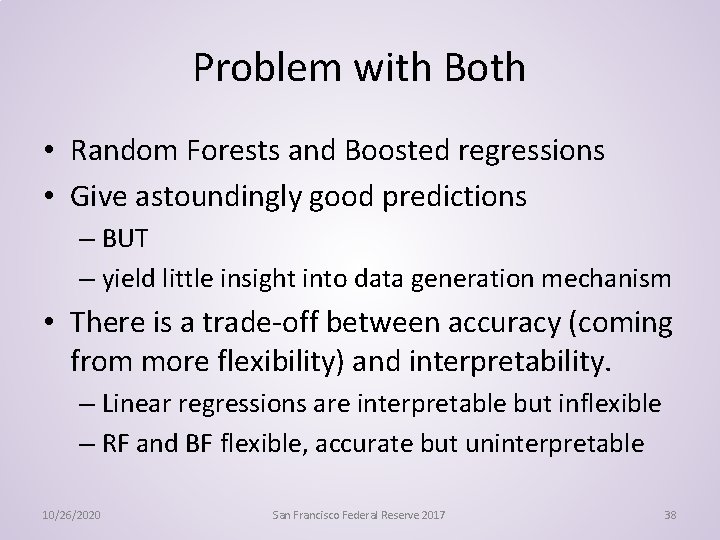 Problem with Both

• Random Forests and Boosted regressions
• Give astoundingly good predictions
– BUT
– yield little insight into data generation mechanism
• There is a trade-off between accuracy (coming from more flexibility) and interpretability.
– Linear regressions are interpretable but inflexible
– RF and BF flexible, accurate but uninterpretable

10/26/2020
San Francisco Federal Reserve 2017
38